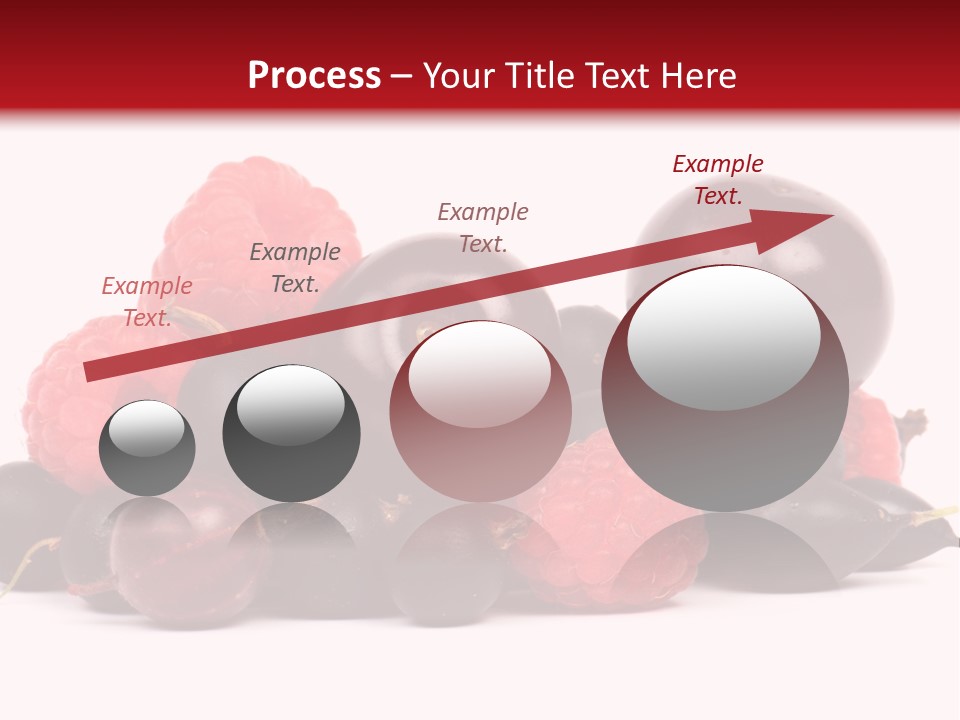 Process – Your Title Text Here

Example Text.

Example Text.

Example Text.

Example Text.